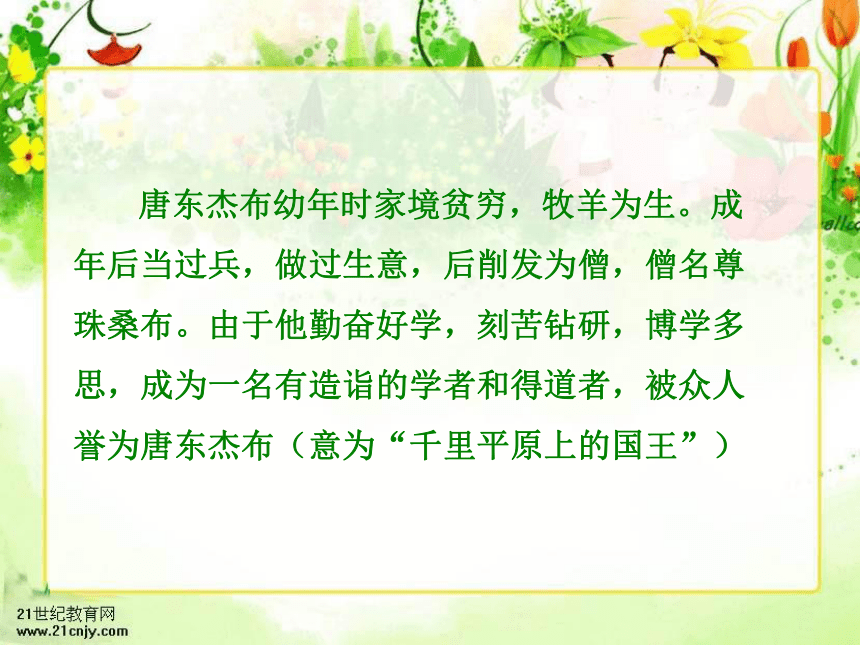 唐东杰布幼年时家境贫穷，牧羊为生。成年后当过兵，做过生意，后削发为僧，僧名尊珠桑布。由于他勤奋好学，刻苦钻研，博学多思，成为一名有造诣的学者和得道者，被众人誉为唐东杰布（意为“千里平原上的国王”）

21世纪教育网
www.21cnjy.com